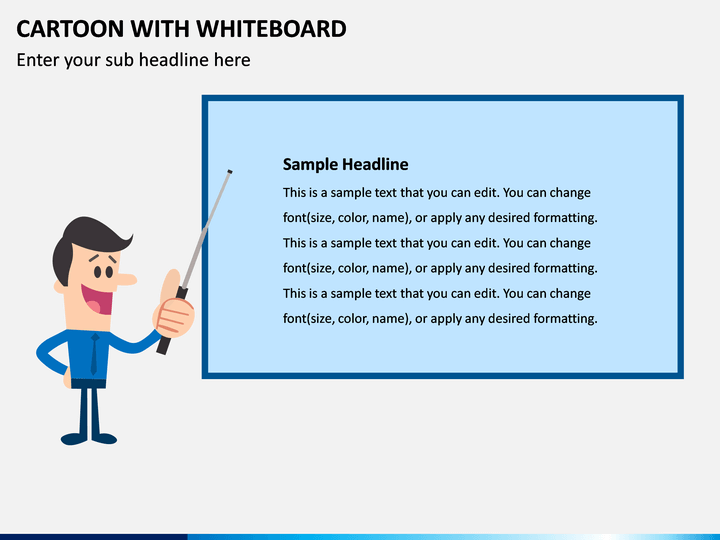 CARTOON WITH WHITEBOARD

Enter your sub headline here

Sample Headline

This is a sample text that you can edit. You can change font(size, color, name), or apply any desired formatting. This is a sample text that you can edit. You can change font(size, color, name), or apply any desired formatting. This is a sample text that you can edit. You can change font(size, color, name), or apply any desired formatting.